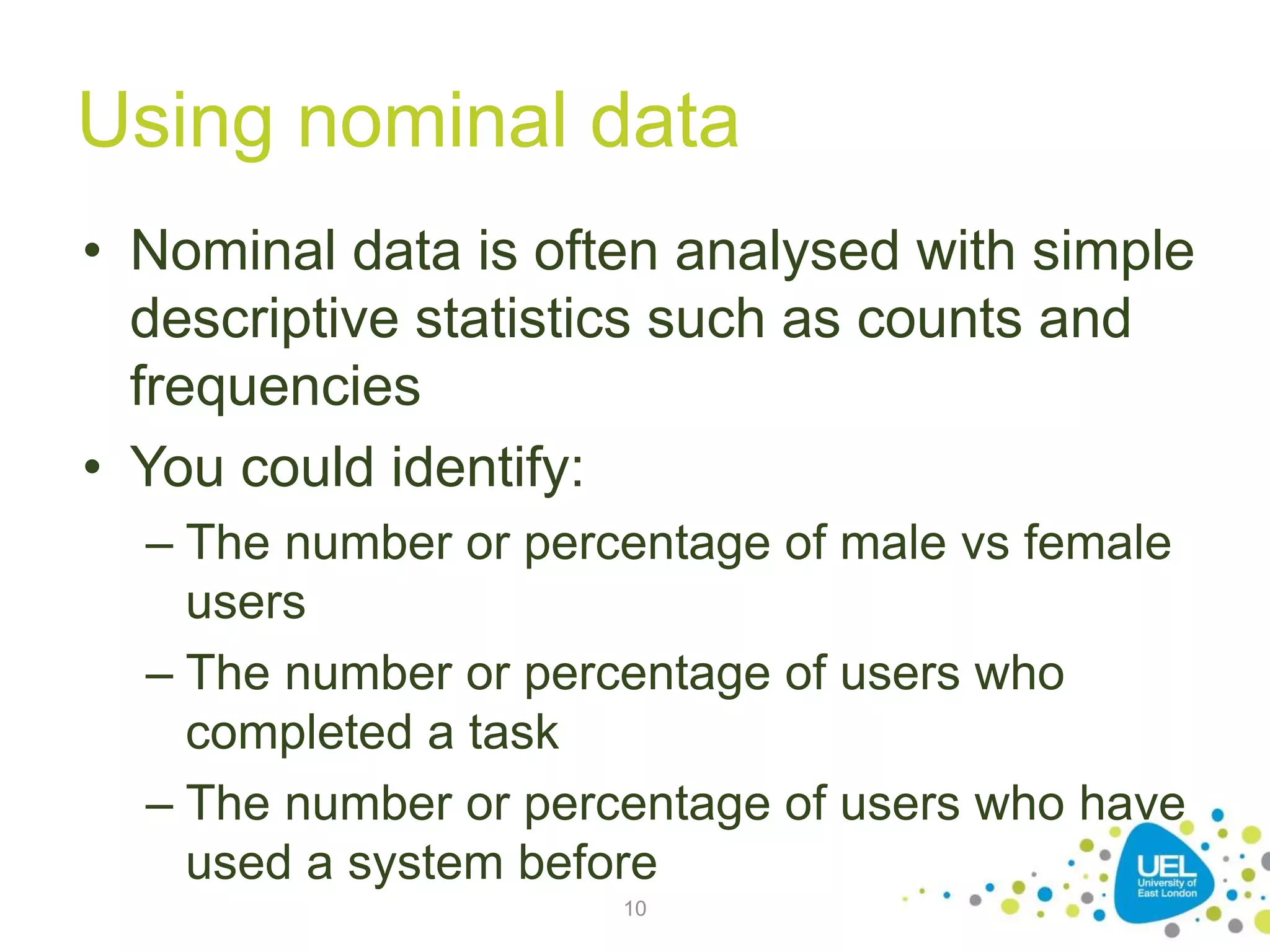 Using nominal data

• Nominal data is often analysed with simple descriptive statistics such as counts and frequencies

• You could identify:

– The number or percentage of male vs female users

– The number or percentage of users who completed a task

– The number or percentage of users who have used a system before

10

UEL
University of East London